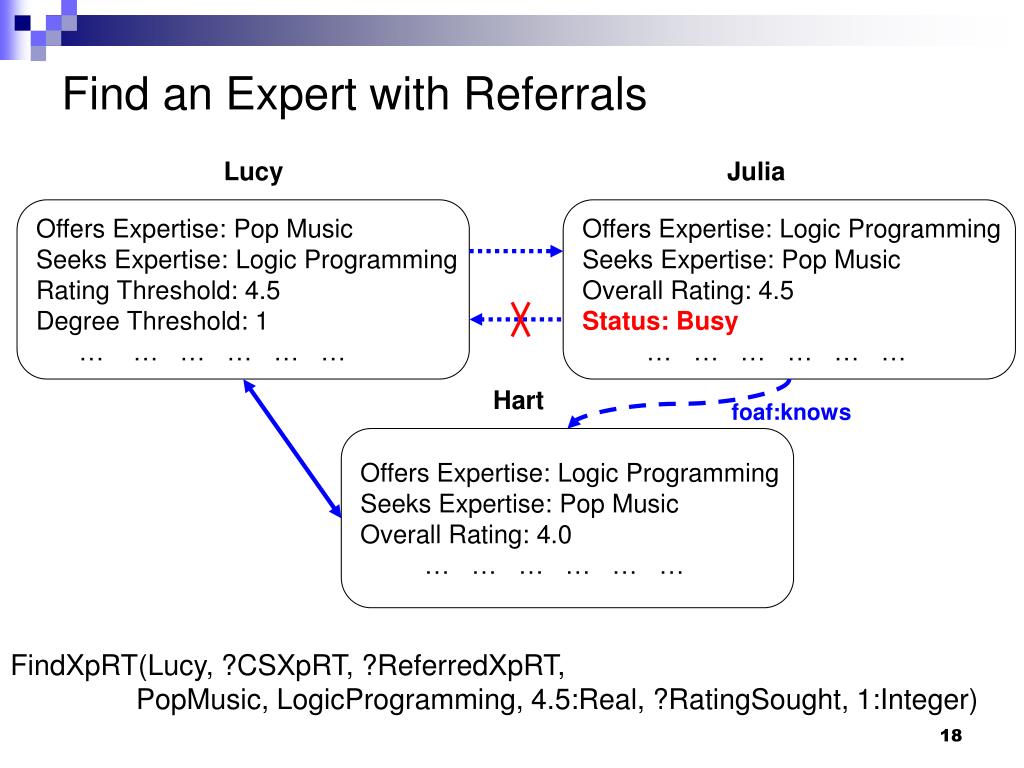 Find an Expert with Referrals

Lucy

Offers Expertise: Pop Music
Seeks Expertise: Logic Programming
Rating Threshold: 4.5
Degree Threshold: 1
… … … … … …

Julia

Offers Expertise: Logic Programming
Seeks Expertise: Pop Music
Overall Rating: 4.5
Status: Busy
… … … … … …

Hart

foaf:knows

Offers Expertise: Logic Programming
Seeks Expertise: Pop Music
Overall Rating: 4.0
… … … … … …

FindXpRT(Lucy, ?CSXpRT, ?ReferredXpRT, PopMusic, LogicProgramming, 4.5:Real, ?RatingSought, 1:Integer)

18